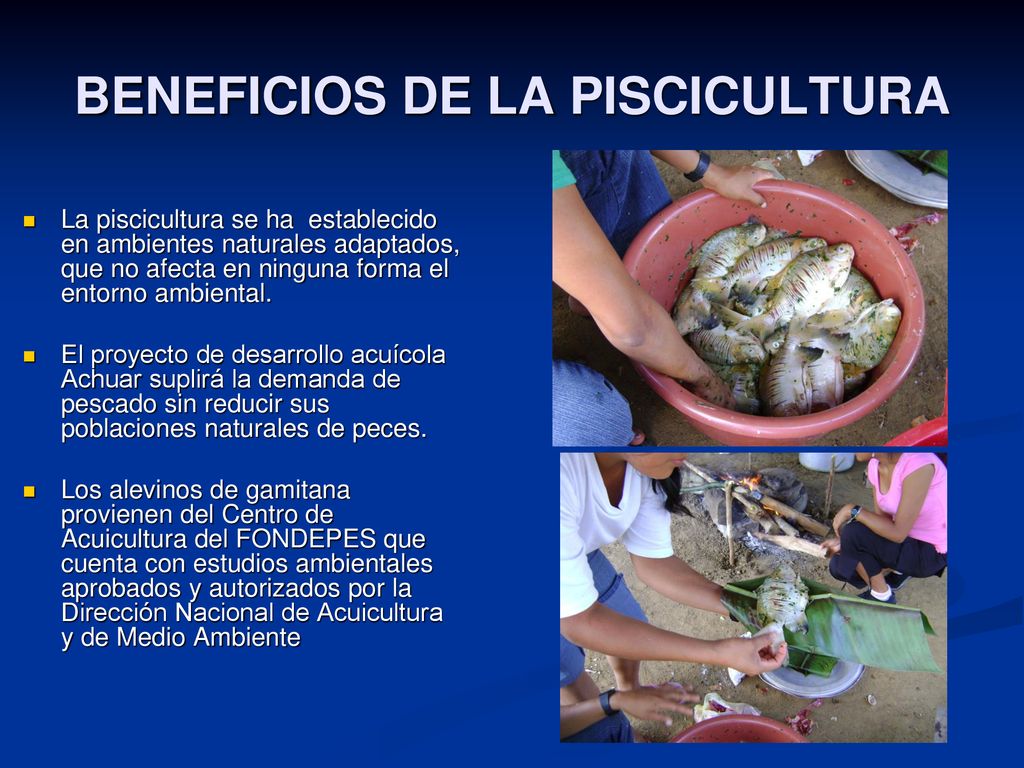 BENEFICIOS DE LA PISCICULTURA

La piscicultura se ha establecido en ambientes naturales adaptados, que no afecta en ninguna forma el entorno ambiental.

El proyecto de desarrollo acuícola Achuar suplirá la demanda de pescado sin reducir sus poblaciones naturales de peces.

Los alevinos de gamitana provienen del Centro de Acuicultura del FONDEPES que cuenta con estudios ambientales aprobados y autorizados por la Dirección Nacional de Acuicultura y de Medio Ambiente